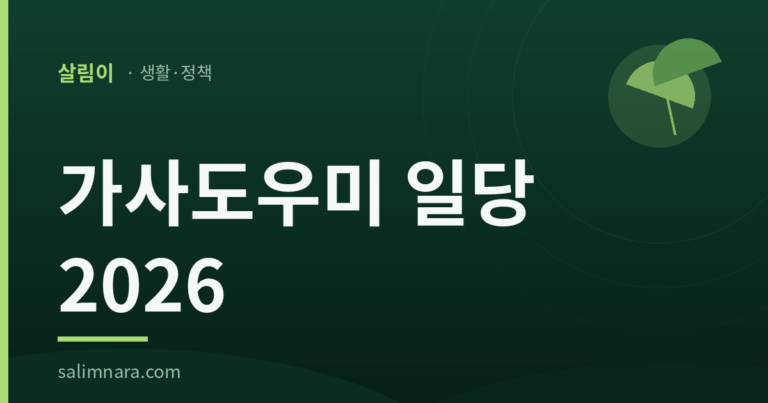 살림이 · 생활·정책

가사도우미 일당 2026

salimnara.com